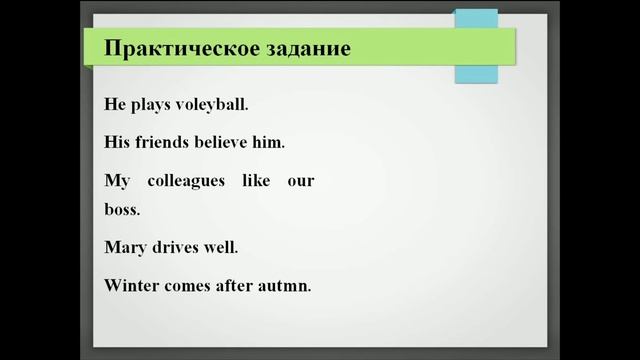 Практическое задание

He plays voleyball.

His friends believe him.

My colleagues like our boss.

Mary drives well.

Winter comes after autmn.